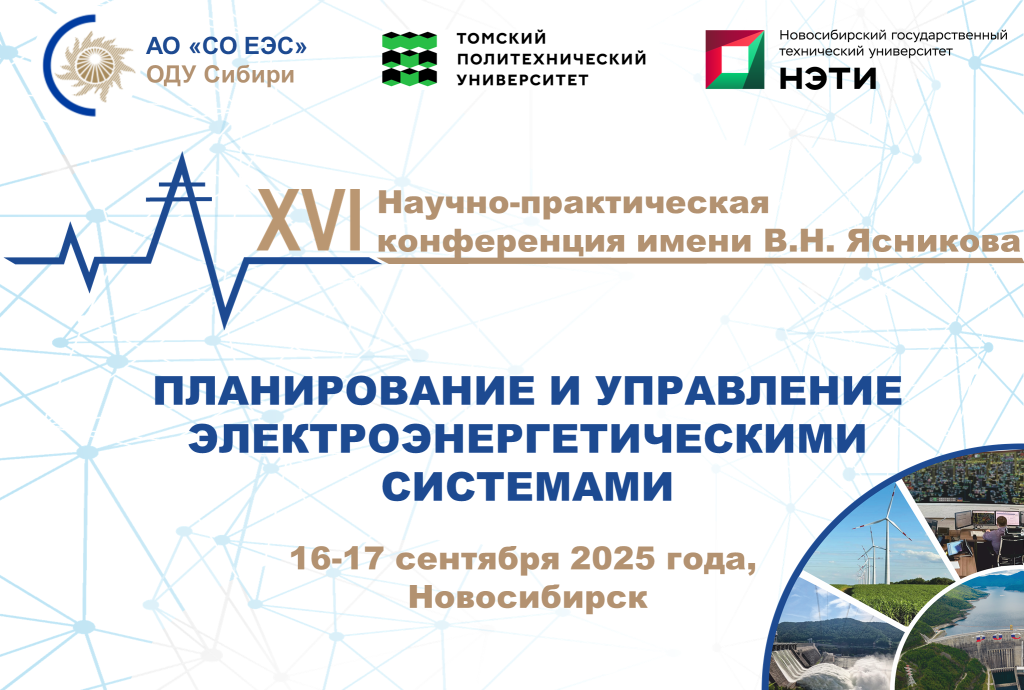 АО «СО ЕЭС»
ОДУ Сибири

ТОМСКИЙ
ПОЛИТЕХНИЧЕСКИЙ
УНИВЕРСИТЕТ

Новосибирский государственный технический университет
НЭТИ

XVI Научно-практическая конференция имени В.Н. Ясникова

ПЛАНИРОВАНИЕ И УПРАВЛЕНИЕ ЭЛЕКТРОЭНЕРГЕТИЧЕСКИМИ СИСТЕМАМИ

16-17 сентября 2025 года, Новосибирск